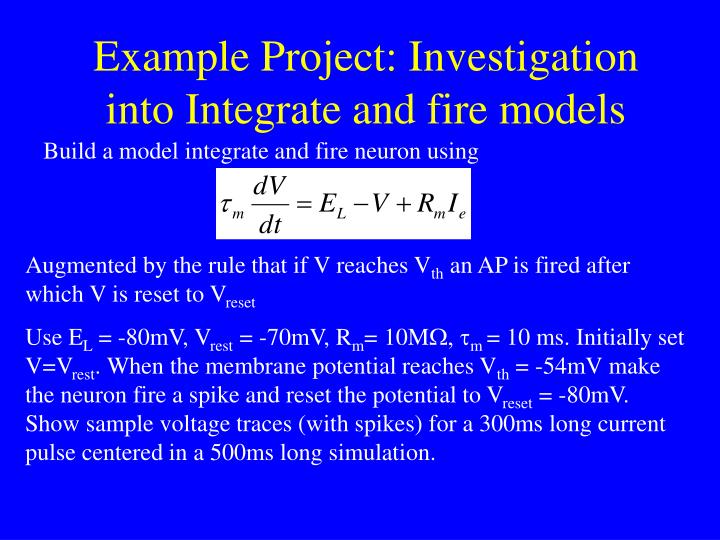 Example Project: Investigation into Integrate and fire models

Build a model integrate and fire neuron using

$\tau_m \frac{dV}{dt} = E_L - V + R_m I_e$

Augmented by the rule that if V reaches $V_{th}$ an AP is fired after which V is reset to $V_{reset}$

Use $E_L$ = -80mV, $V_{rest}$ = -70mV, $R_m$= 10MΩ, $\tau_m$ = 10 ms. Initially set V=$V_{rest}$. When the membrane potential reaches $V_{th}$ = -54mV make the neuron fire a spike and reset the potential to $V_{reset}$ = -80mV. Show sample voltage traces (with spikes) for a 300ms long current pulse centered in a 500ms long simulation.